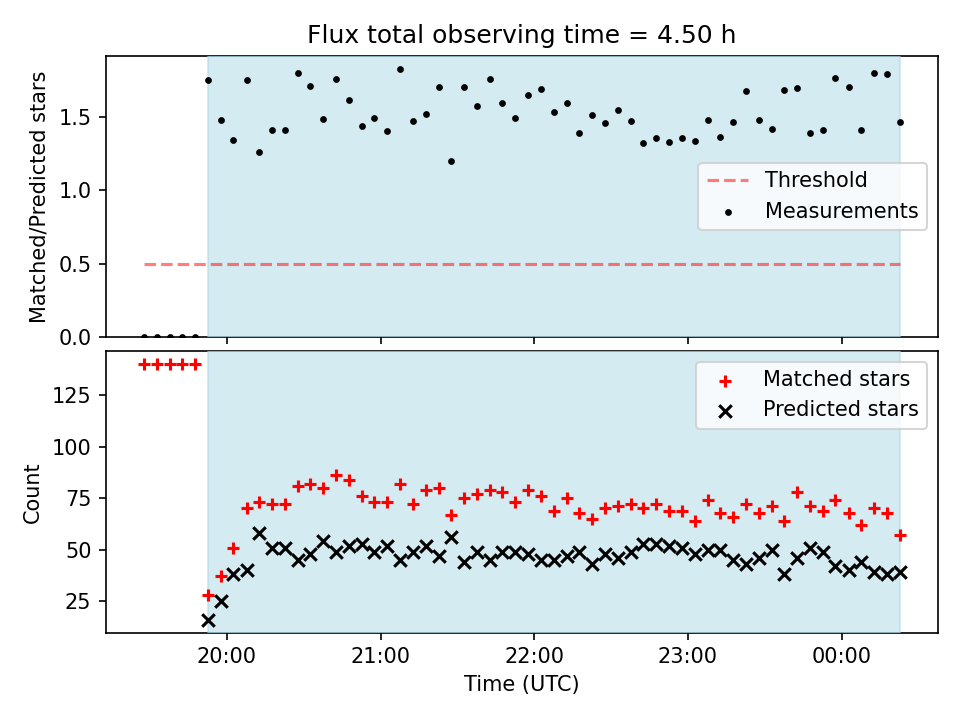 Flux total observing time = 4.50 h

Matched/Predicted stars

1.5
1.0
0.5
0.0

Threshold
Measurements

Count

125
100
75
50
25

Matched stars
Predicted stars

20:00
21:00
22:00
23:00
00:00

Time (UTC)